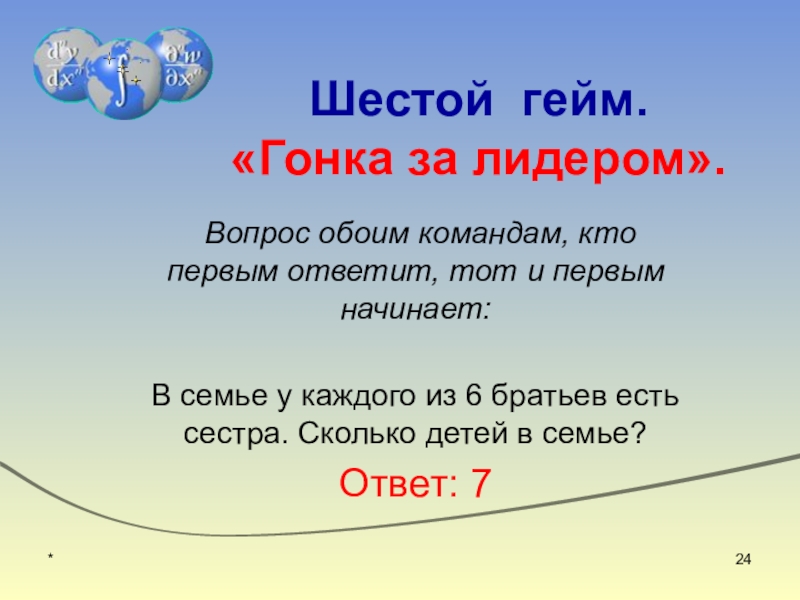 $\frac{d^n y}{dx^n}$ $\int$ $\frac{\partial^n w}{\partial x^n}$

Шестой гейм.
«Гонка за лидером».

Вопрос обоим командам, кто первым ответит, тот и первым начинает:

В семье у каждого из 6 братьев есть сестра. Сколько детей в семье?

Ответ: 7

*

24